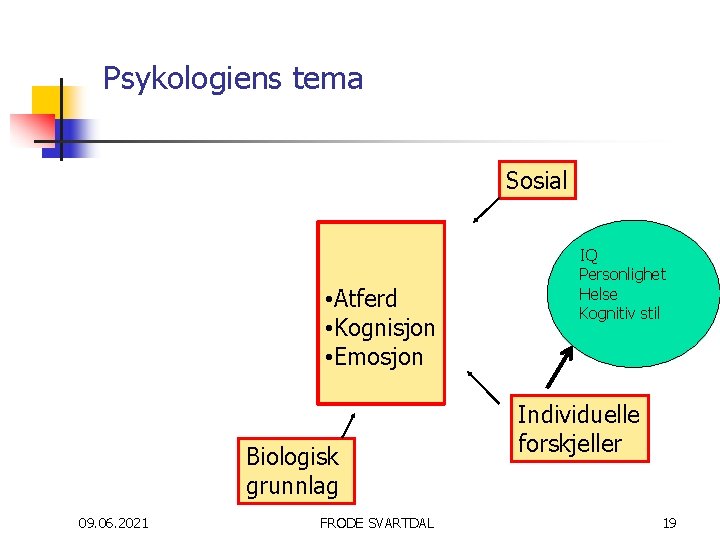 Psykologiens tema

Sosial

•Atferd
•Kognisjon
•Emosjon

IQ
Personlighet
Helse
Kognitiv stil

Individuelle forskjeller

Biologisk grunnlag

09.06.2021

FRODE SVARTDAL

19